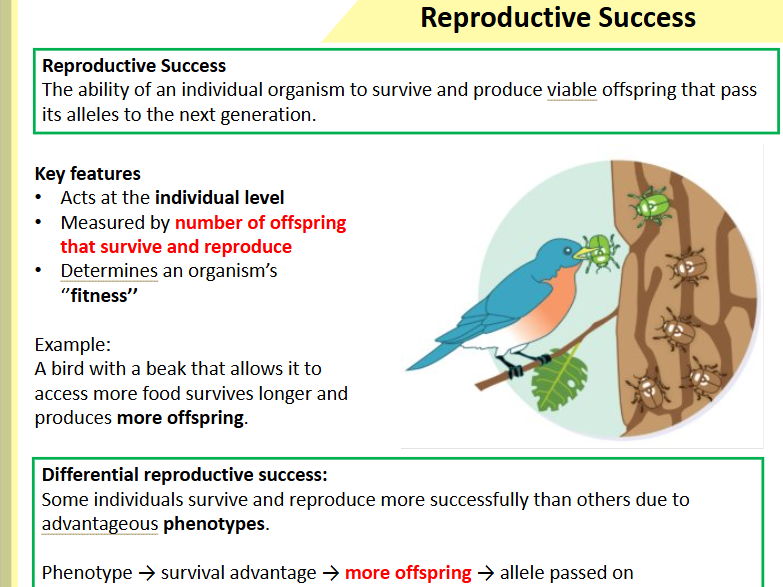 Reproductive Success

Reproductive Success
The ability of an individual organism to survive and produce viable offspring that pass its alleles to the next generation.

Key features
• Acts at the individual level
• Measured by number of offspring that survive and reproduce
• Determines an organism's "fitness"

Example:
A bird with a beak that allows it to access more food survives longer and produces more offspring.

Differential reproductive success:
Some individuals survive and reproduce more successfully than others due to advantageous phenotypes.

Phenotype → survival advantage → more offspring → allele passed on